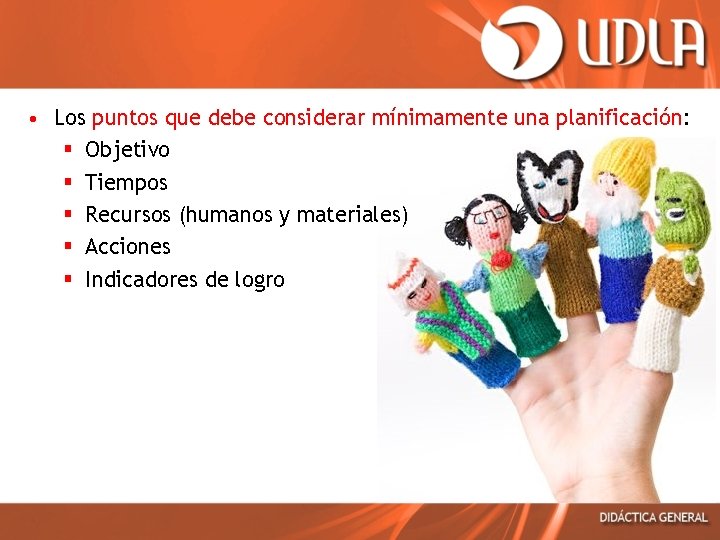 UDLA

• Los puntos que debe considerar mínimamente una planificación:
  ▪ Objetivo
  ▪ Tiempos
  ▪ Recursos (humanos y materiales)
  ▪ Acciones
  ▪ Indicadores de logro

DIDÁCTICA GENERAL